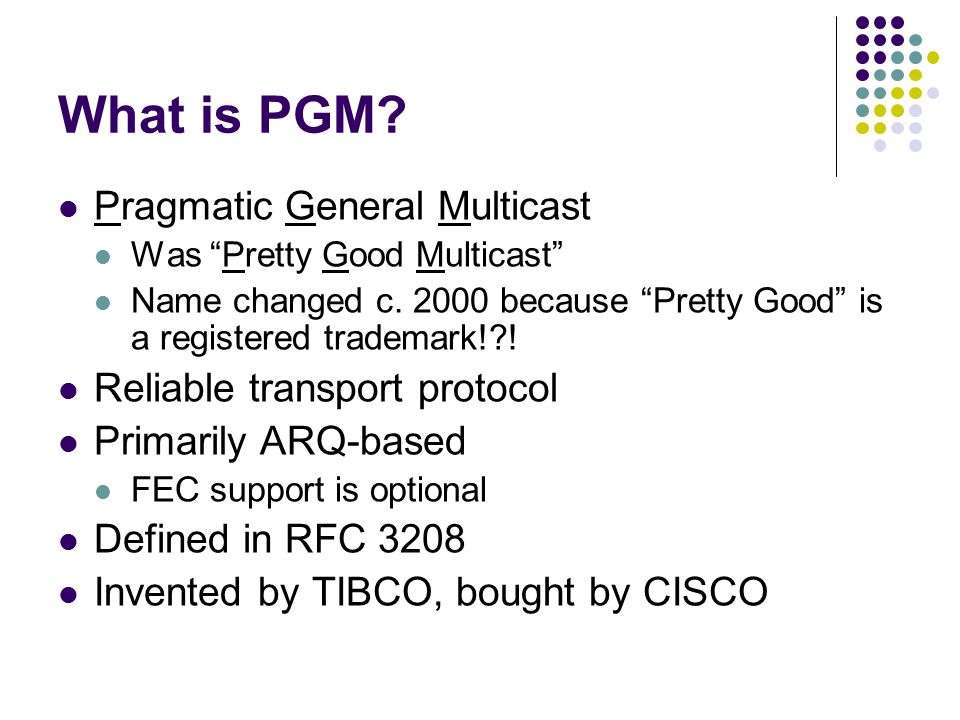 What is PGM?

- Pragmatic General Multicast
  - Was “Pretty Good Multicast”
  - Name changed c. 2000 because “Pretty Good” is a registered trademark!?!
- Reliable transport protocol
- Primarily ARQ-based
  - FEC support is optional
- Defined in RFC 3208
- Invented by TIBCO, bought by CISCO